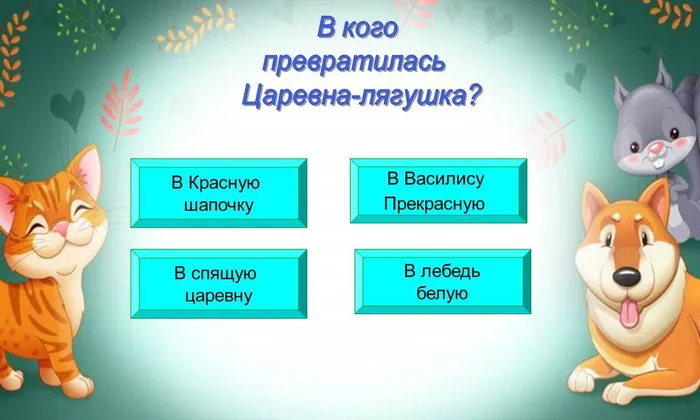 В кого превратилась Царевна-лягушка?

В Красную шапочку

В Василису Прекрасную

В спящую царевну

В лебедь белую